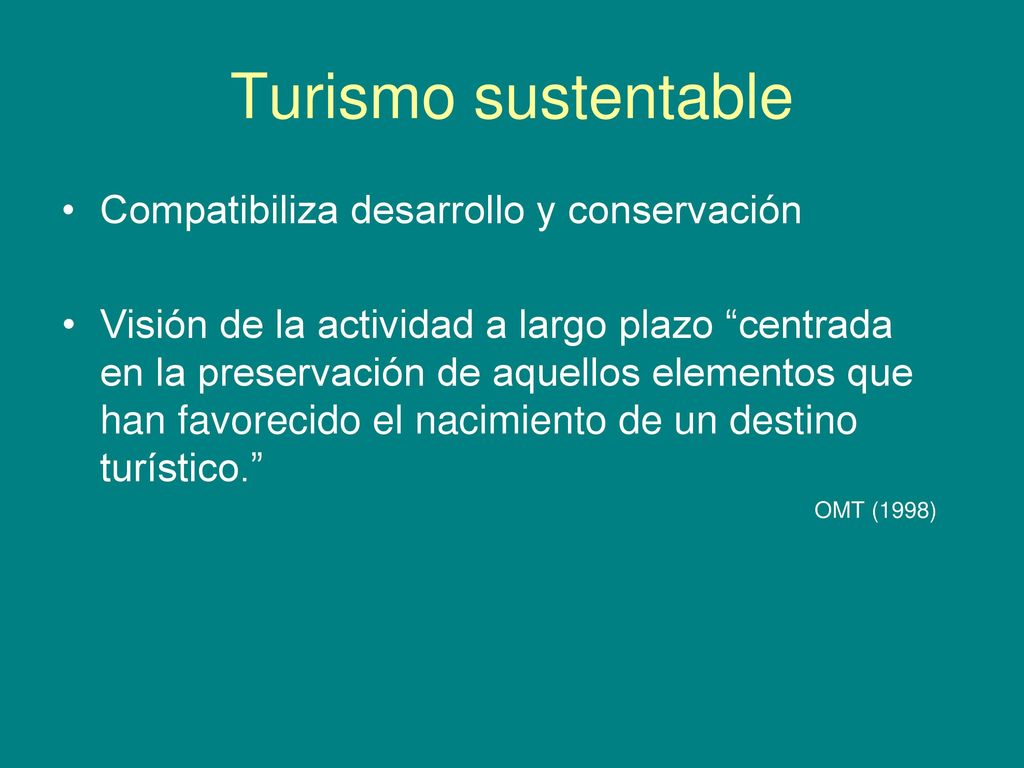 Turismo sustentable

• Compatibiliza desarrollo y conservación

• Visión de la actividad a largo plazo “centrada en la preservación de aquellos elementos que han favorecido el nacimiento de un destino turístico.”

OMT (1998)